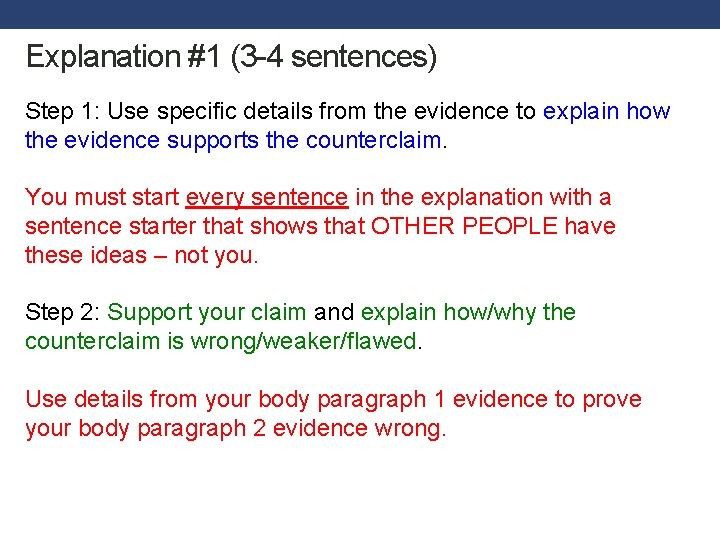 Explanation #1 (3-4 sentences)

Step 1: Use specific details from the evidence to explain how the evidence supports the counterclaim.

You must start every sentence in the explanation with a sentence starter that shows that OTHER PEOPLE have these ideas – not you.

Step 2: Support your claim and explain how/why the counterclaim is wrong/weaker/flawed.

Use details from your body paragraph 1 evidence to prove your body paragraph 2 evidence wrong.